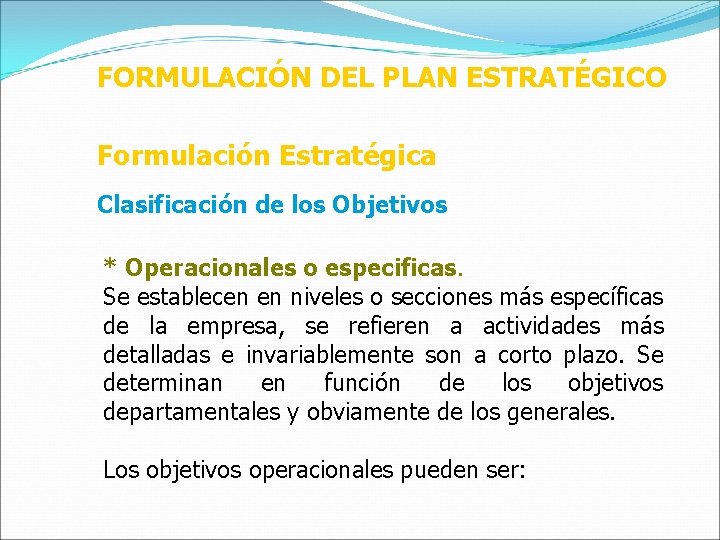 FORMULACIÓN DEL PLAN ESTRATÉGICO

Formulación Estratégica

Clasificación de los Objetivos

* Operacionales o especificas.
Se establecen en niveles o secciones más específicas de la empresa, se refieren a actividades más detalladas e invariablemente son a corto plazo. Se determinan en función de los objetivos departamentales y obviamente de los generales.

Los objetivos operacionales pueden ser: